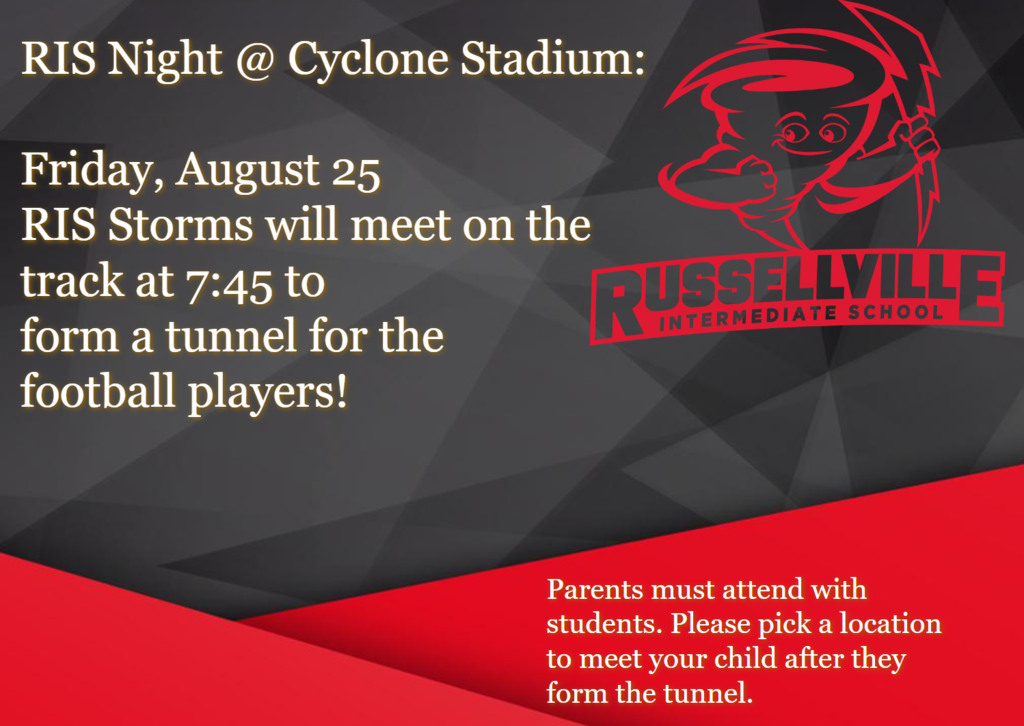 RIS Night @ Cyclone Stadium:

Friday, August 25
RIS Storms will meet on the track at 7:45 to form a tunnel for the football players!

RUSSELLVILLE
INTERMEDIATE SCHOOL

Parents must attend with students. Please pick a location to meet your child after they form the tunnel.